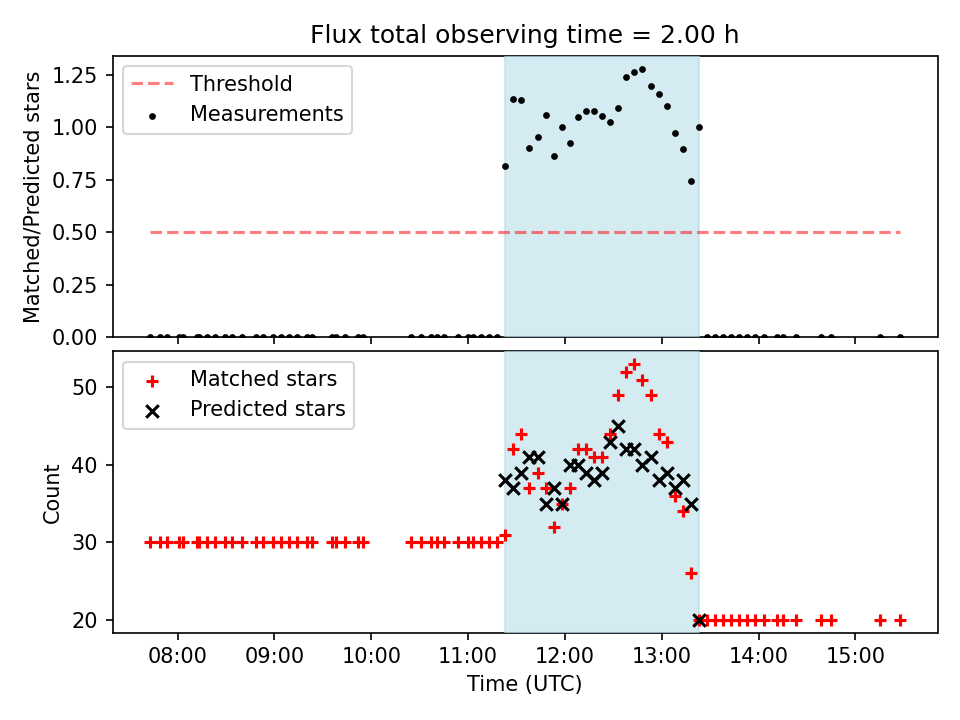 Flux total observing time = 2.00 h

Threshold
Measurements

Matched/Predicted stars

1.25
1.00
0.75
0.50
0.25
0.00

Matched stars
Predicted stars

Count

50
40
30
20

08:00
09:00
10:00
11:00
12:00
13:00
14:00
15:00

Time (UTC)